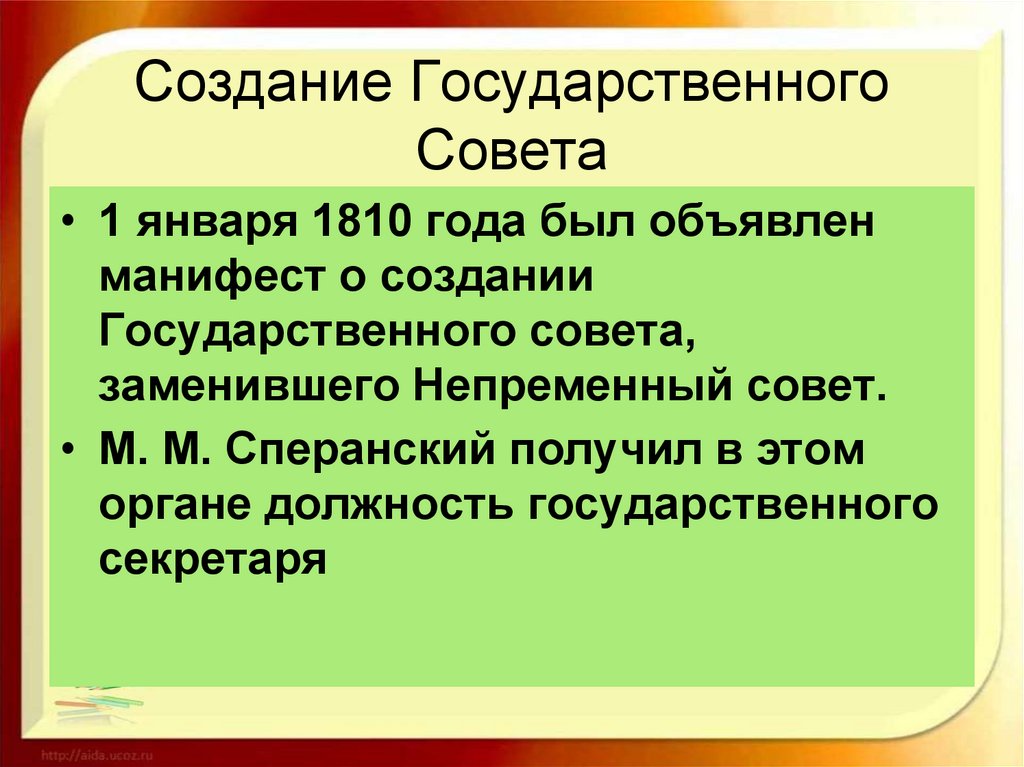 Создание Государственного Совета

• 1 января 1810 года был объявлен манифест о создании Государственного совета, заменившего Непременный совет.

• М. М. Сперанский получил в этом органе должность государственного секретаря

http://aida.ucoz.ru